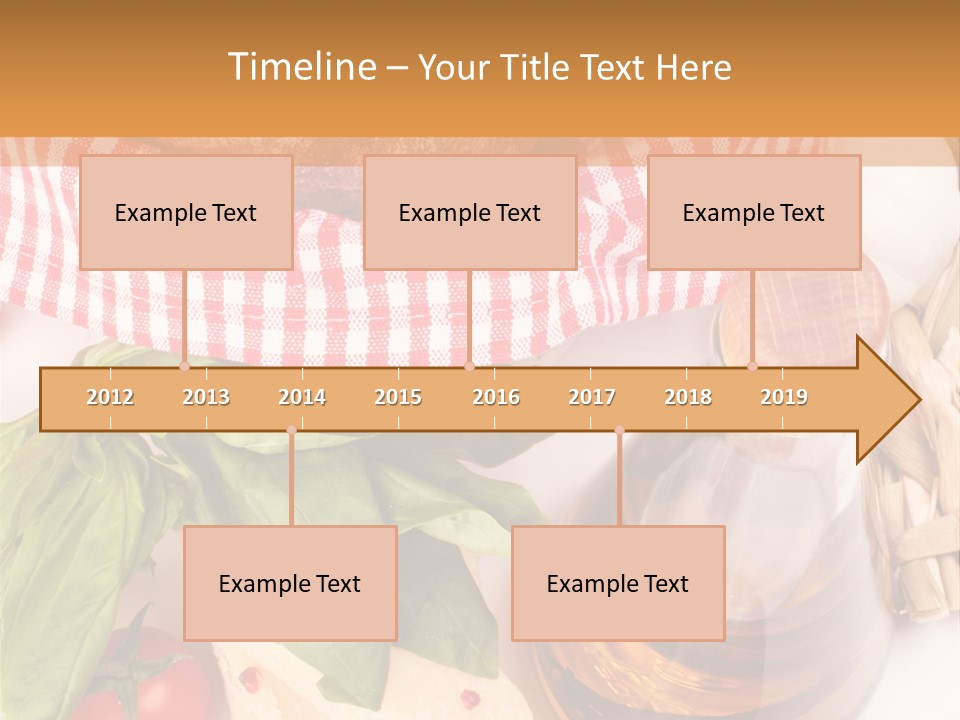 Timeline – Your Title Text Here

Example Text

Example Text

Example Text

2012 2013 2014 2015 2016 2017 2018 2019

Example Text

Example Text